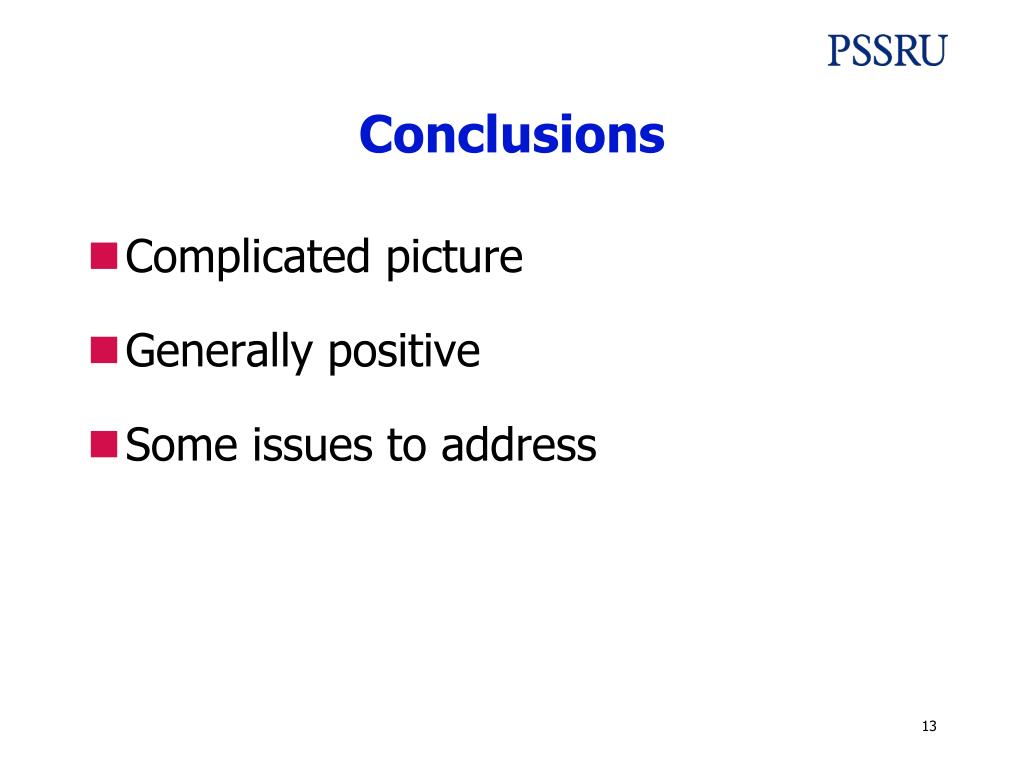 PSSRU

Conclusions

Complicated picture

Generally positive

Some issues to address

13